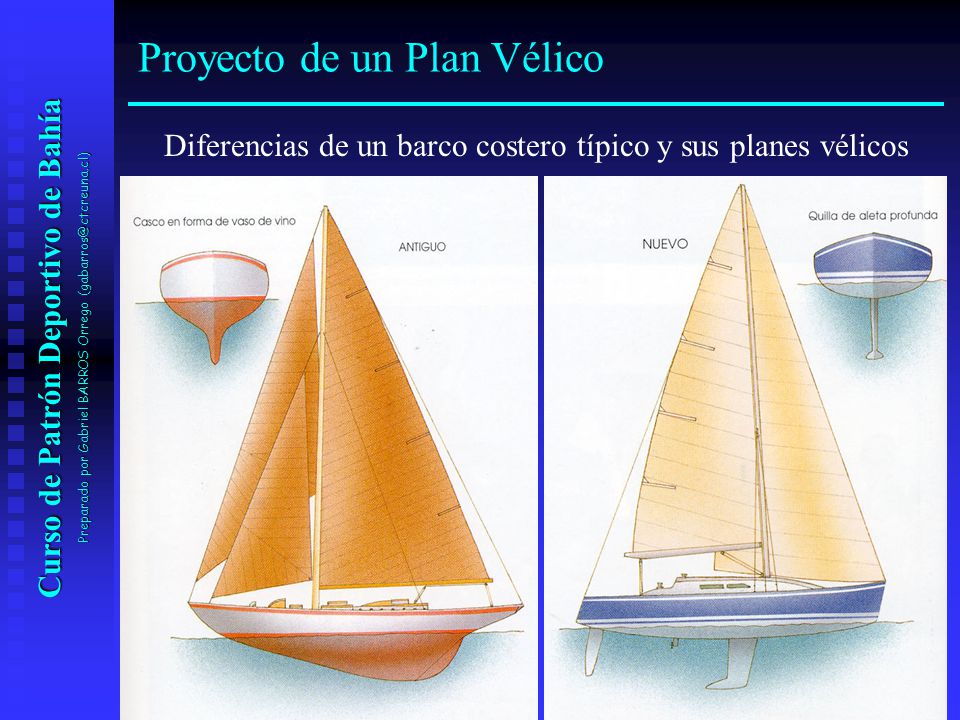 Curso de Patrón Deportivo de Bahía

Preparado por Gabriel BARROS Orrego (gabarros@ctcreuna.cl)

Proyecto de un Plan Vélico

Diferencias de un barco costero típico y sus planes vélicos

Casco en forma de vaso de vino

ANTIGUO

NUEVO

Quilla de aleta profunda